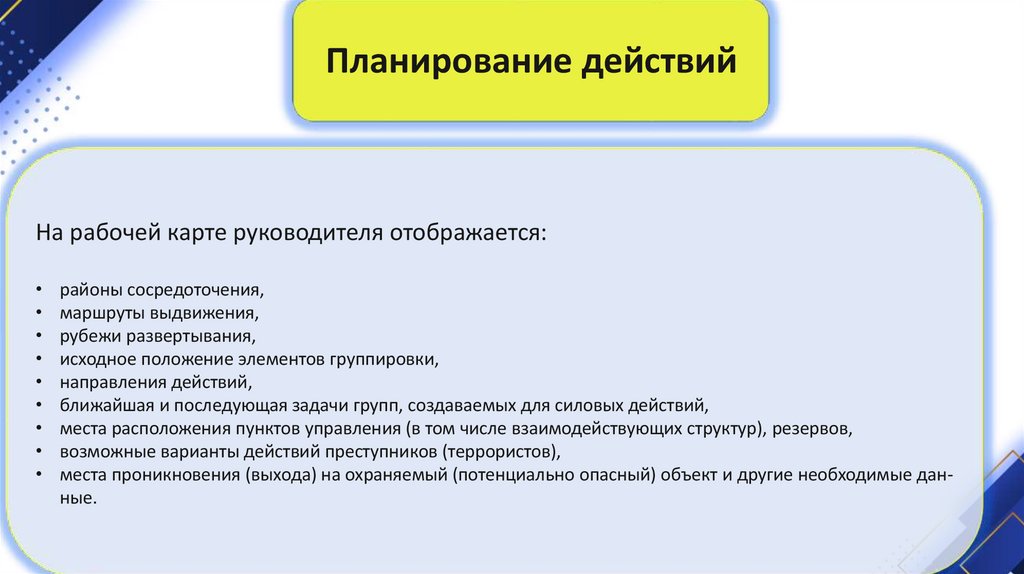 Планирование действий

На рабочей карте руководителя отображается:

• районы сосредоточения,
• маршруты выдвижения,
• рубежи развертывания,
• исходное положение элементов группировки,
• направления действий,
• ближайшая и последующая задачи групп, создаваемых для силовых действий,
• места расположения пунктов управления (в том числе взаимодействующих структур), резервов,
• возможные варианты действий преступников (террористов),
• места проникновения (выхода) на охраняемый (потенциально опасный) объект и другие необходимые данные.